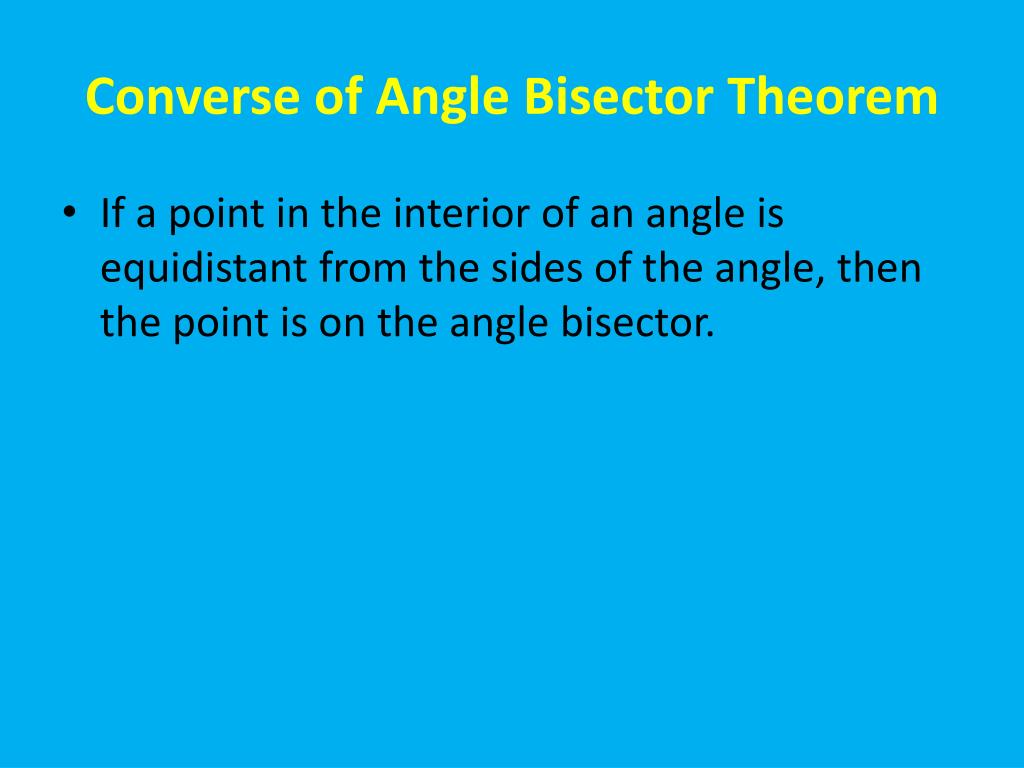 Converse of Angle Bisector Theorem

• If a point in the interior of an angle is equidistant from the sides of the angle, then the point is on the angle bisector.